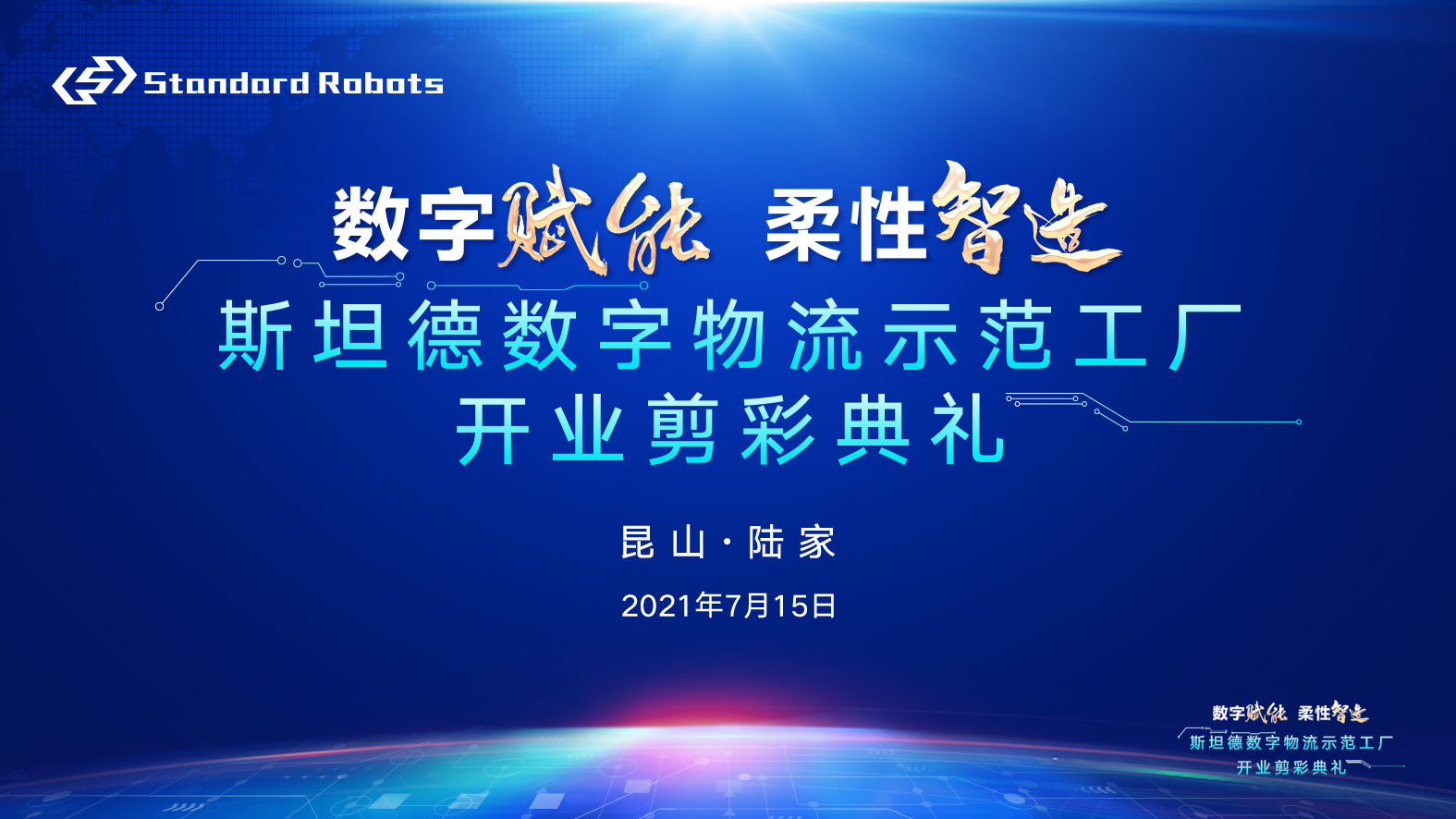 Standard Robots

数字赋能 柔性智造

斯坦德数字物流示范工厂
开业剪彩典礼

昆山·陆家

2021年7月15日

数字赋能 柔性智造
斯坦德数字物流示范工厂
开业剪彩典礼